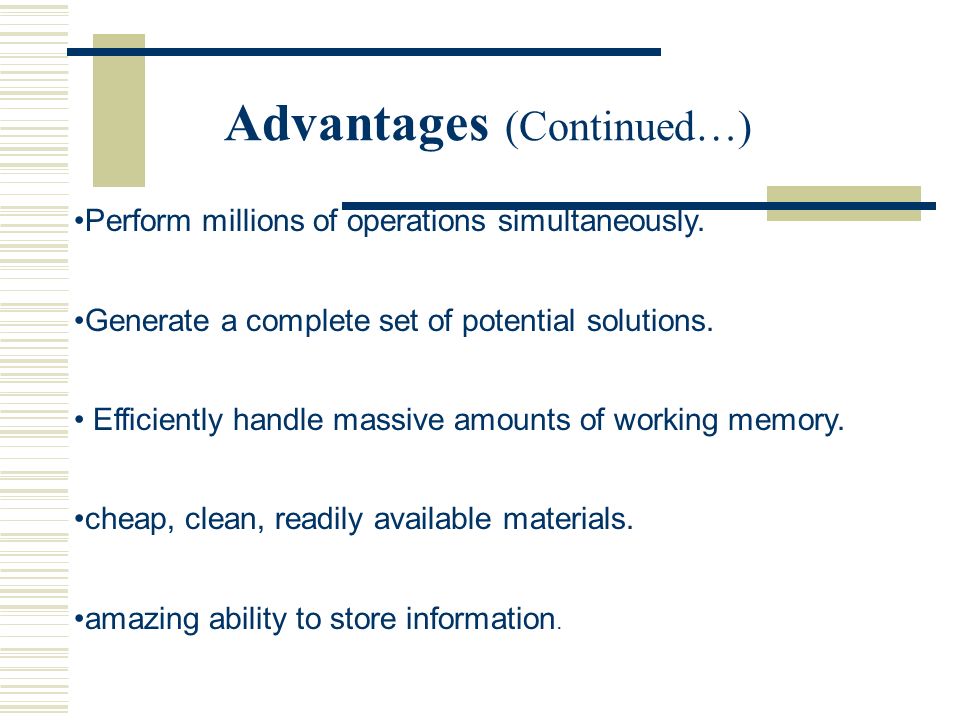 Advantages (Continued…)

•Perform millions of operations simultaneously.

•Generate a complete set of potential solutions.

• Efficiently handle massive amounts of working memory.

•cheap, clean, readily available materials.

•amazing ability to store information.